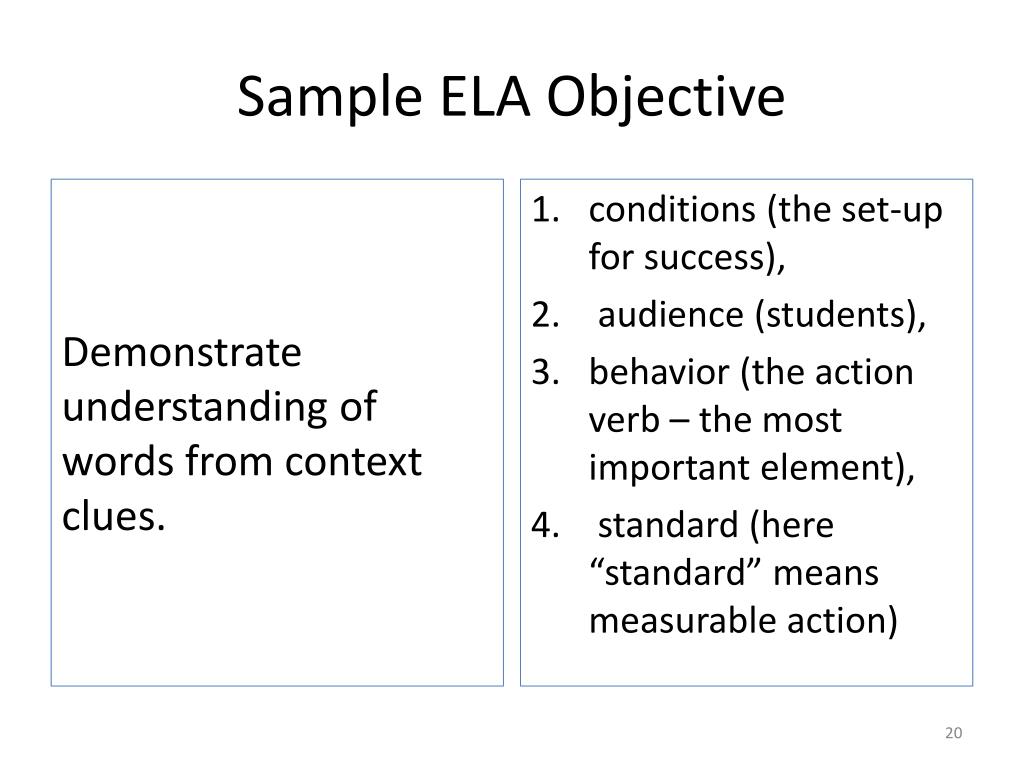 Sample ELA Objective

Demonstrate understanding of words from context clues.

1. conditions (the set-up for success),
2. audience (students),
3. behavior (the action verb – the most important element),
4. standard (here “standard” means measurable action)

20